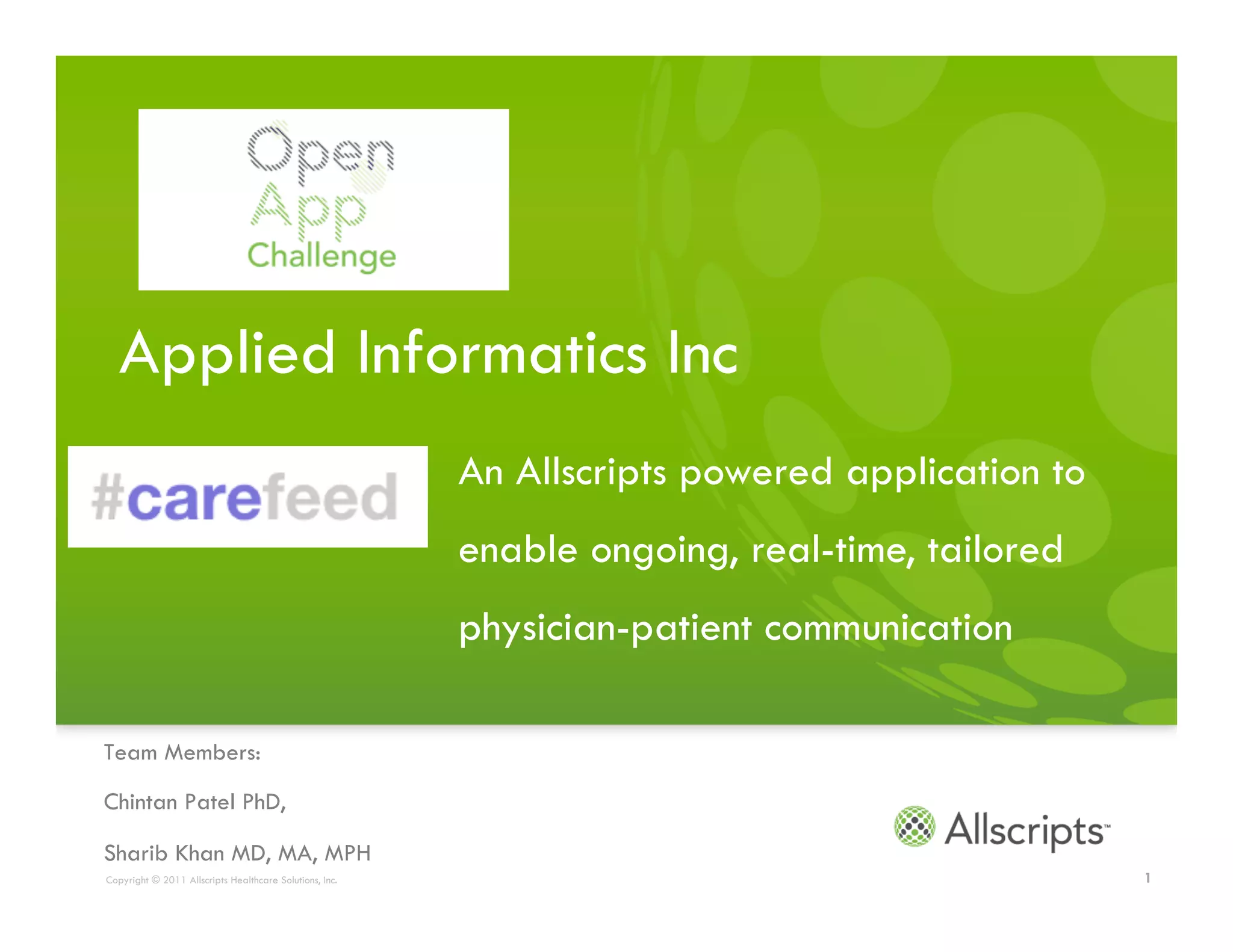 Open App Challenge

Applied Informatics Inc

#carefeed

An Allscripts powered application to enable ongoing, real-time, tailored physician-patient communication

Team Members:

Chintan Patel PhD,

Sharib Khan MD, MA, MPH

Allscripts™

Copyright © 2011 Allscripts Healthcare Solutions, Inc.

1